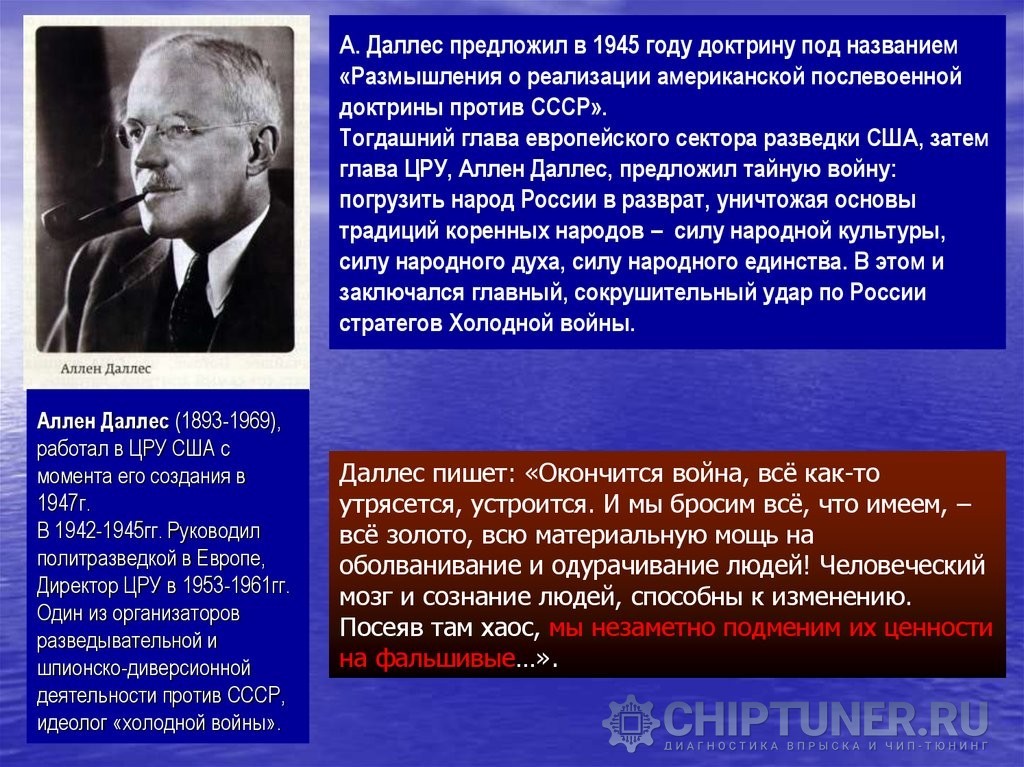 Аллен Даллес

А. Даллес предложил в 1945 году доктрину под названием «Размышления о реализации американской послевоенной доктрины против СССР».
Тогдашний глава европейского сектора разведки США, затем глава ЦРУ, Аллен Даллес, предложил тайную войну: погрузить народ России в разврат, уничтожая основы традиций коренных народов – силу народной культуры, силу народного духа, силу народного единства. В этом и заключался главный, сокрушительный удар по России стратегов Холодной войны.

Аллен Даллес (1893-1969), работал в ЦРУ США с момента его создания в 1947г.
В 1942-1945гг. Руководил политразведкой в Европе, Директор ЦРУ в 1953-1961гг. Один из организаторов разведывательной и шпионско-диверсионной деятельности против СССР, идеолог «холодной войны».

Даллес пишет: «Окончится война, всё как-то утрясется, устроится. И мы бросим всё, что имеем, – всё золото, всю материальную мощь на оболванивание и одурачивание людей! Человеческий мозг и сознание людей, способны к изменению. Посеяв там хаос, мы незаметно подменим их ценности на фальшивые...».

CHIPTUNER.RU
ДИАГНОСТИКА ВПРЫСКА И ЧИП-ТЮНИНГ